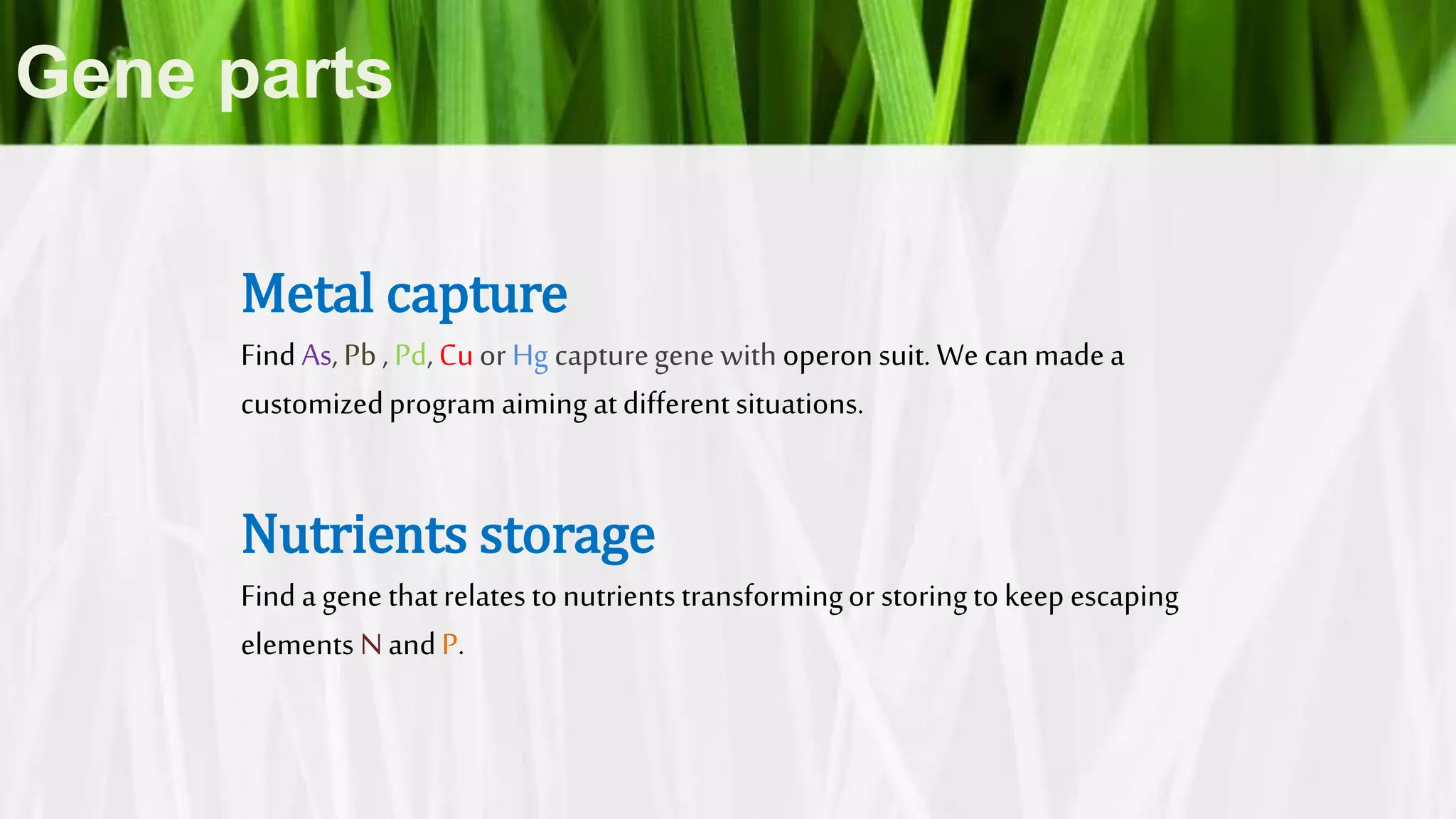 Gene parts

Metal capture

Find As, Pb , Pd, Cu or Hg capture gene with operon suit. We can made a customized program aiming at different situations.

Nutrients storage

Find a gene that relates to nutrients transforming or storing to keep escaping elements N and P.